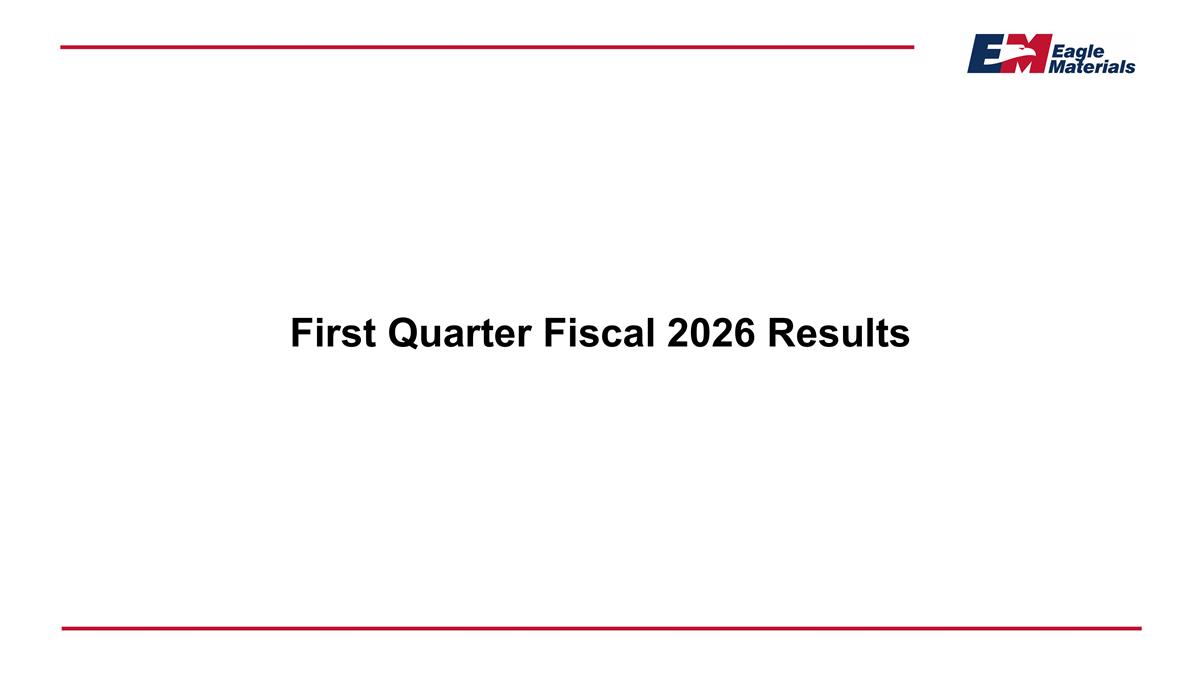 EM Eagle Materials

First Quarter Fiscal 2026 Results